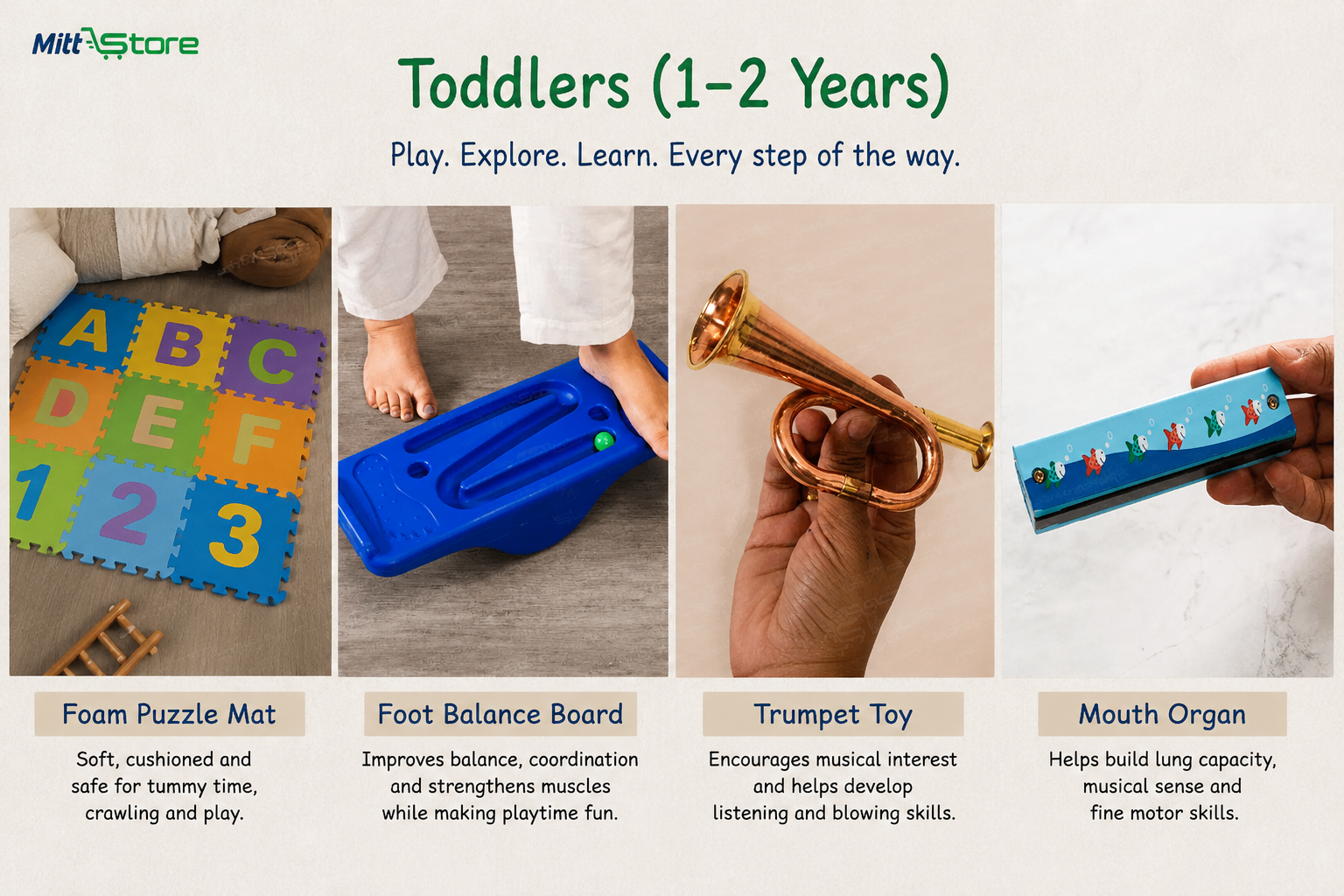 MittStore

Toddlers (1–2 Years)

Play. Explore. Learn. Every step of the way.

A B C
D E F
1 2 3

Foam Puzzle Mat

Soft, cushioned and safe for tummy time, crawling and play.

Foot Balance Board

Improves balance, coordination and strengthens muscles while making playtime fun.

Trumpet Toy

Encourages musical interest and helps develop listening and blowing skills.

Mouth Organ

Helps build lung capacity, musical sense and fine motor skills.